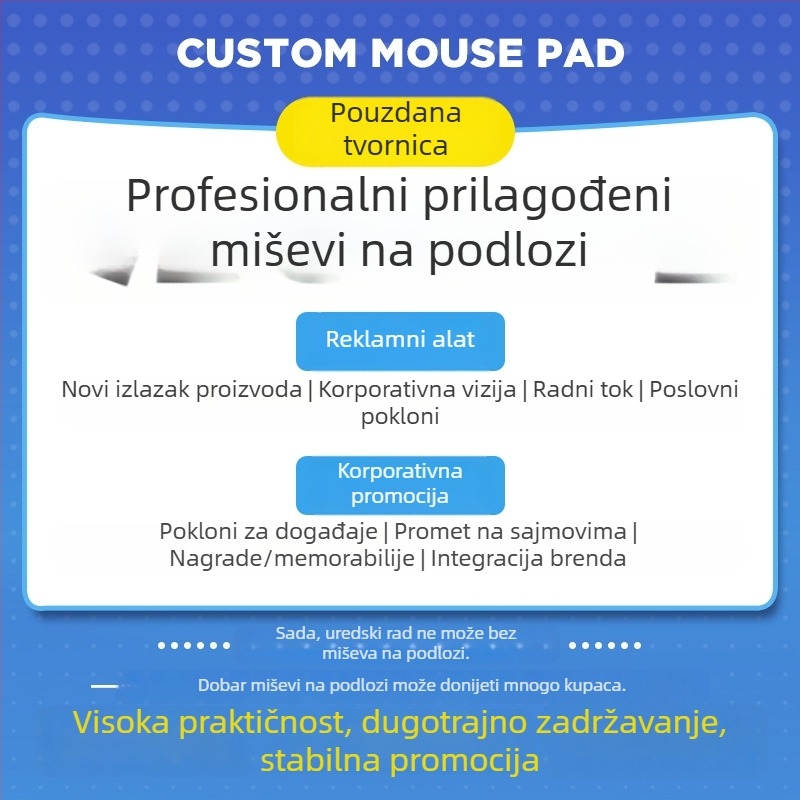 CUSTOM MOUSE PAD

Pouzdana tvornica

Profesionalni prilagođeni miševi na podlozi

Reklamni alat

Novi izlazak proizvoda | Korporativna vizija | Radni tok | Poslovni pokloni

Korporativna promocija

Pokloni za događaje | Promet na sajmovima | Nagrade/memorabilije | Integracija brenda

Sada, uredski rad ne može bez miševa na podlozi.

Dobar miševi na podlozi može donijeti mnogo kupaca.

Visoka praktičnost, dugotrajno zadržavanje, stabilna promocija